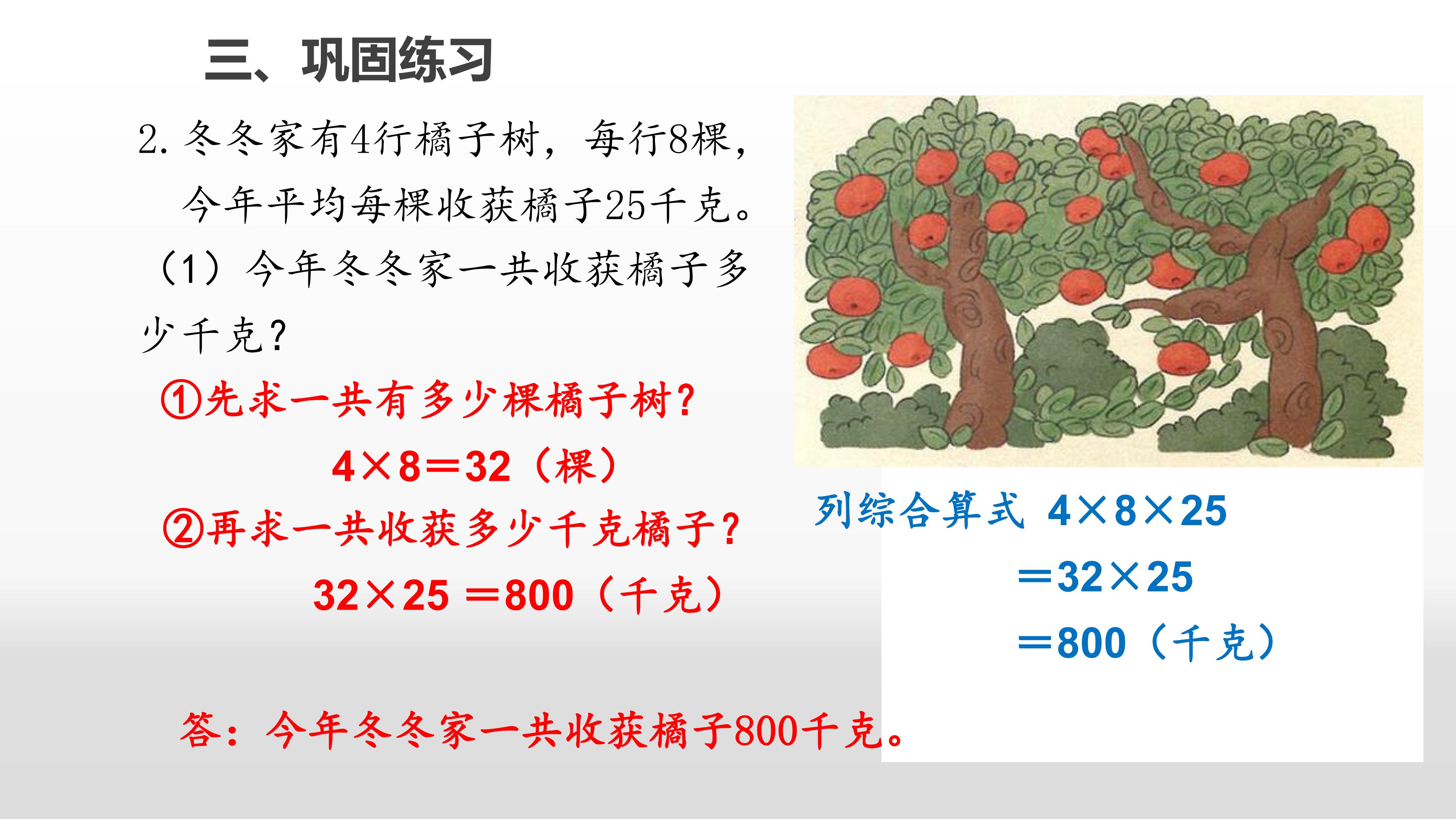 三、巩固练习

2. 冬冬家有4行橘子树，每行8棵，今年平均每棵收获橘子25千克。

（1）今年冬冬家一共收获橘子多少千克？

①先求一共有多少棵橘子树？

$4\times8=32$（棵）

②再求一共收获多少千克橘子？

$32\times25=800$（千克）

列综合算式 $4\times8\times25$

$=32\times25$

$=800$（千克）

答：今年冬冬家一共收获橘子800千克。